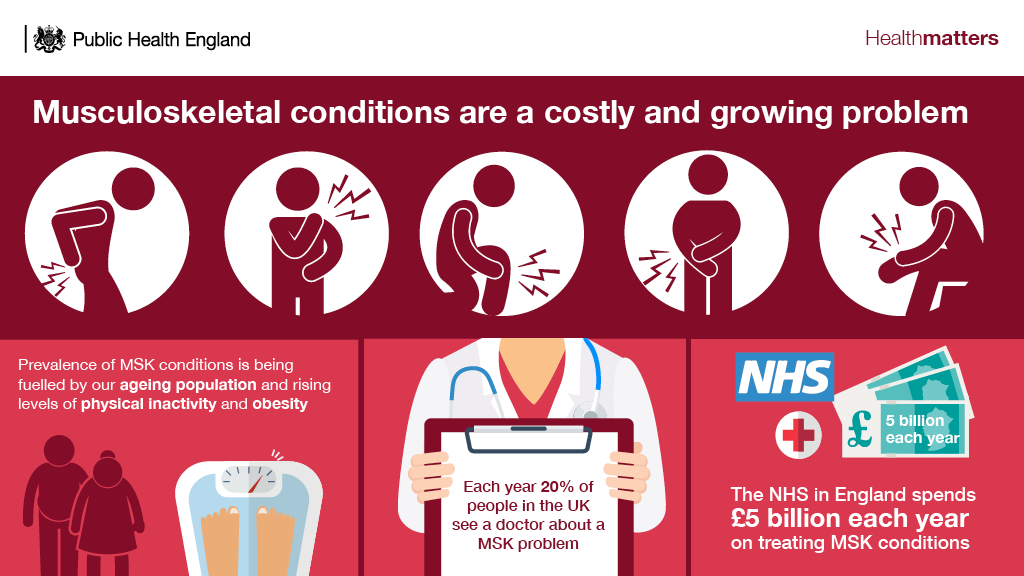 Public Health England

Healthmatters

Musculoskeletal conditions are a costly and growing problem

Prevalence of MSK conditions is being fuelled by our ageing population and rising levels of physical inactivity and obesity

Each year 20% of people in the UK see a doctor about a MSK problem

NHS

£

5 billion each year

The NHS in England spends £5 billion each year on treating MSK conditions